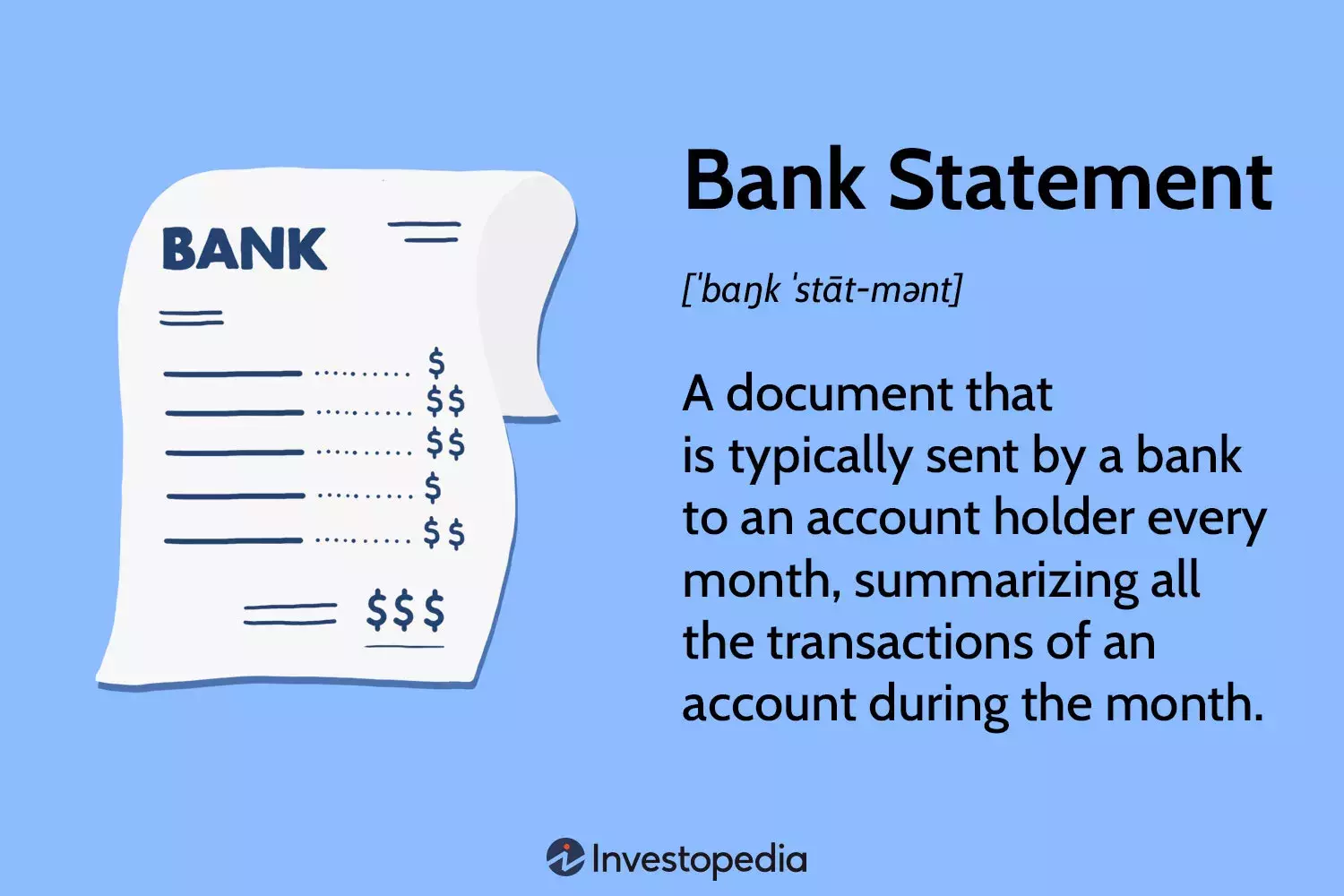 BANK

$
$$
$$
$
$$

$$$

Bank Statement

[ˈbaŋk ˈstāt-mənt]

A document that is typically sent by a bank to an account holder every month, summarizing all the transactions of an account during the month.

Investopedia